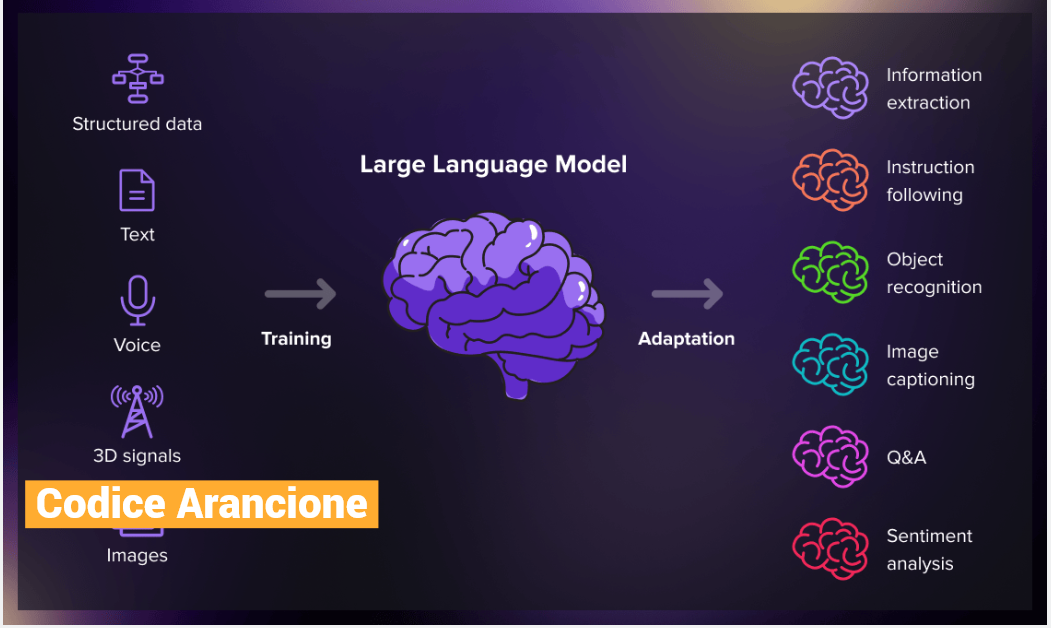 Structured data

Text

Voice

3D signals

Codice Arancione

Images

Training

Large Language Model

Adaptation

Information extraction

Instruction following

Object recognition

Image captioning

Q&A

Sentiment analysis